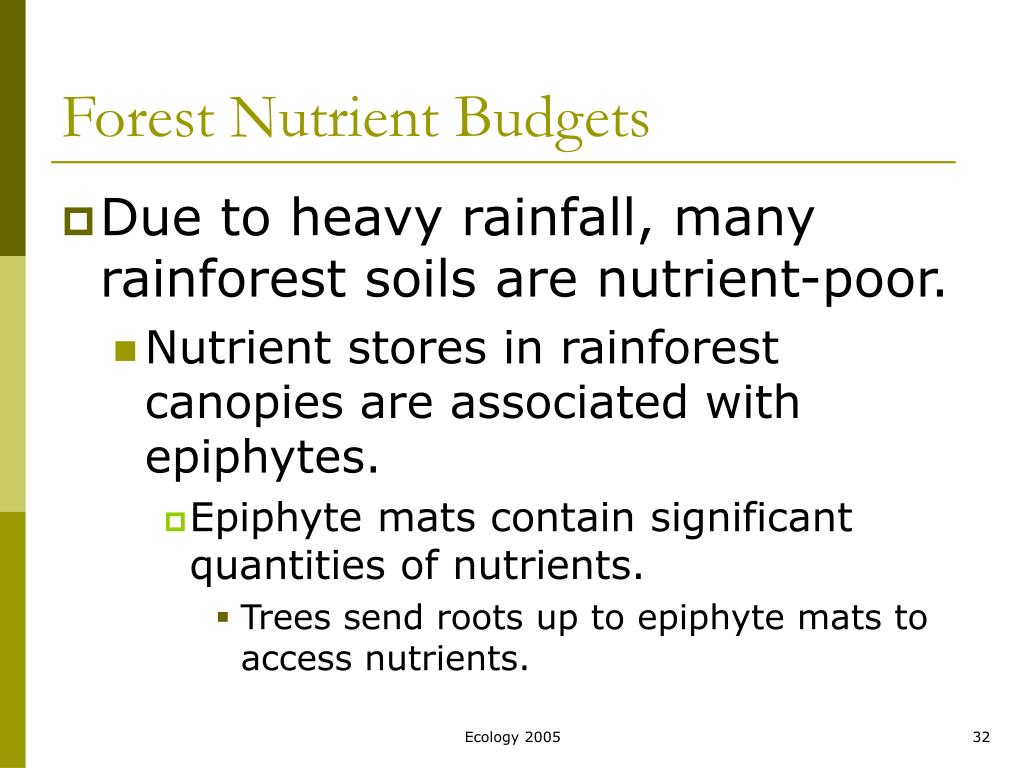 Forest Nutrient Budgets

Due to heavy rainfall, many rainforest soils are nutrient-poor.

Nutrient stores in rainforest canopies are associated with epiphytes.

Epiphyte mats contain significant quantities of nutrients.

Trees send roots up to epiphyte mats to access nutrients.

Ecology 2005

32